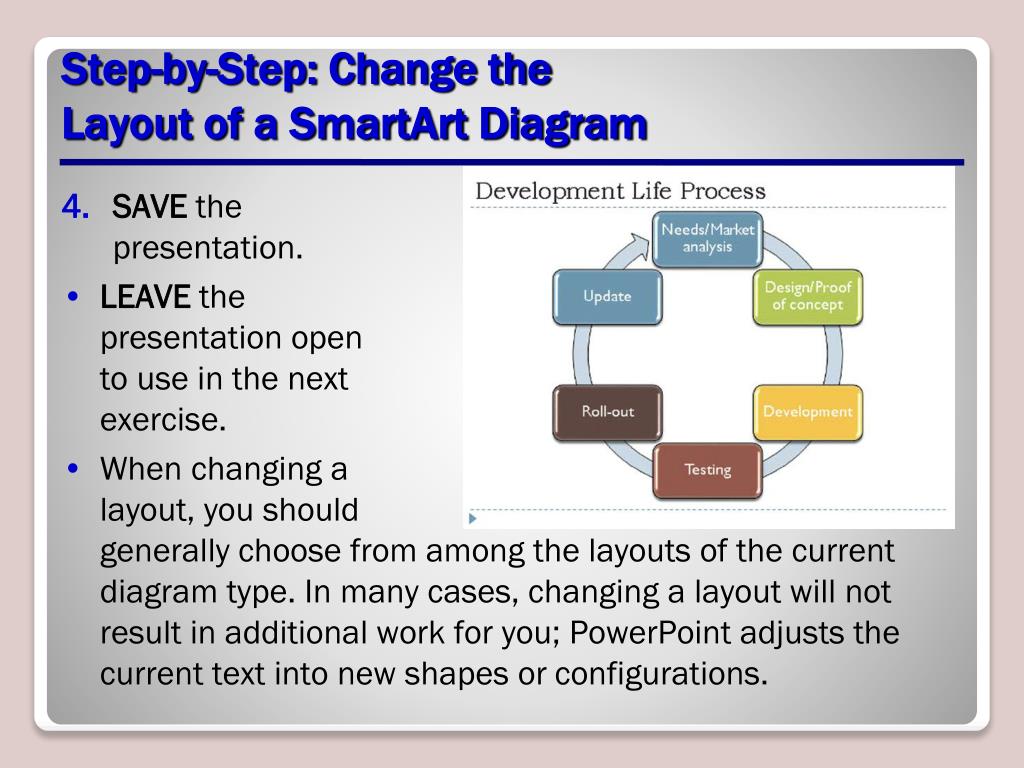 Step-by-Step: Change the Layout of a SmartArt Diagram

4. SAVE the presentation.

• LEAVE the presentation open to use in the next exercise.

• When changing a layout, you should generally choose from among the layouts of the current diagram type. In many cases, changing a layout will not result in additional work for you; PowerPoint adjusts the current text into new shapes or configurations.

Development Life Process

Needs/Market analysis

Design/Proof of concept

Development

Testing

Roll-out

Update